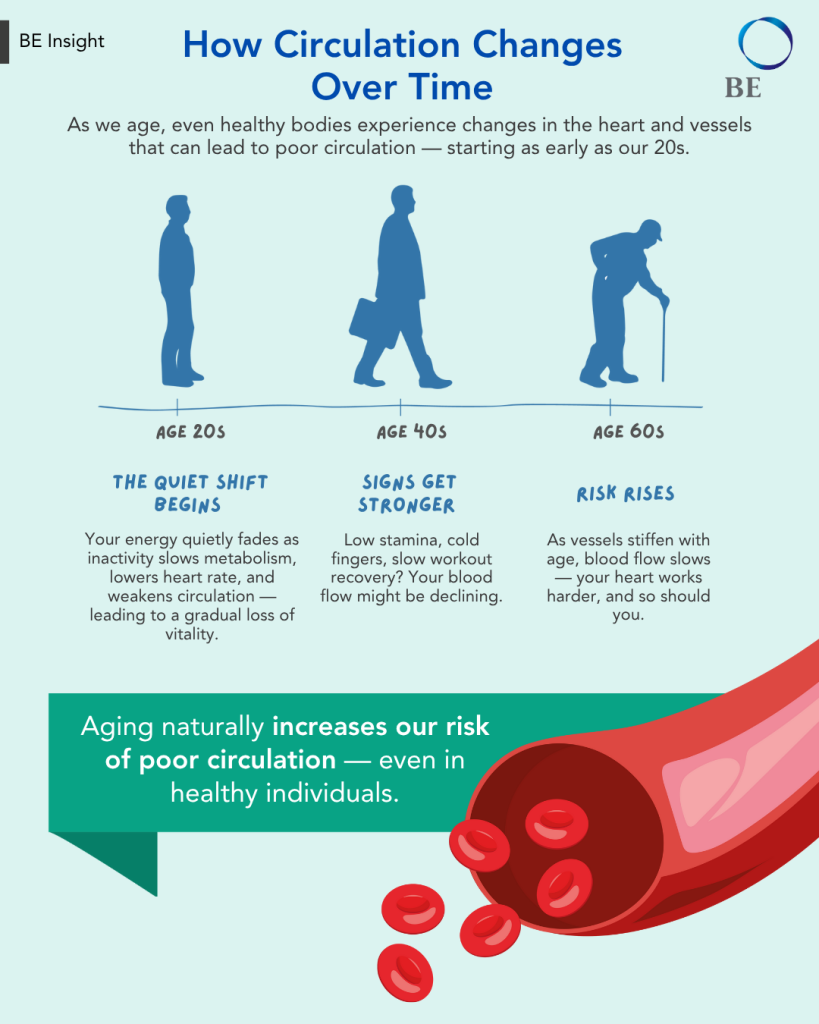 BE Insight

How Circulation Changes Over Time

BE

As we age, even healthy bodies experience changes in the heart and vessels that can lead to poor circulation — starting as early as our 20s.

AGE 20S

THE QUIET SHIFT BEGINS

Your energy quietly fades as inactivity slows metabolism, lowers heart rate, and weakens circulation — leading to a gradual loss of vitality.

AGE 40S

SIGNS GET STRONGER

Low stamina, cold fingers, slow workout recovery? Your blood flow might be declining.

AGE 60S

RISK RISES

As vessels stiffen with age, blood flow slows — your heart works harder, and so should you.

Aging naturally increases our risk of poor circulation — even in healthy individuals.